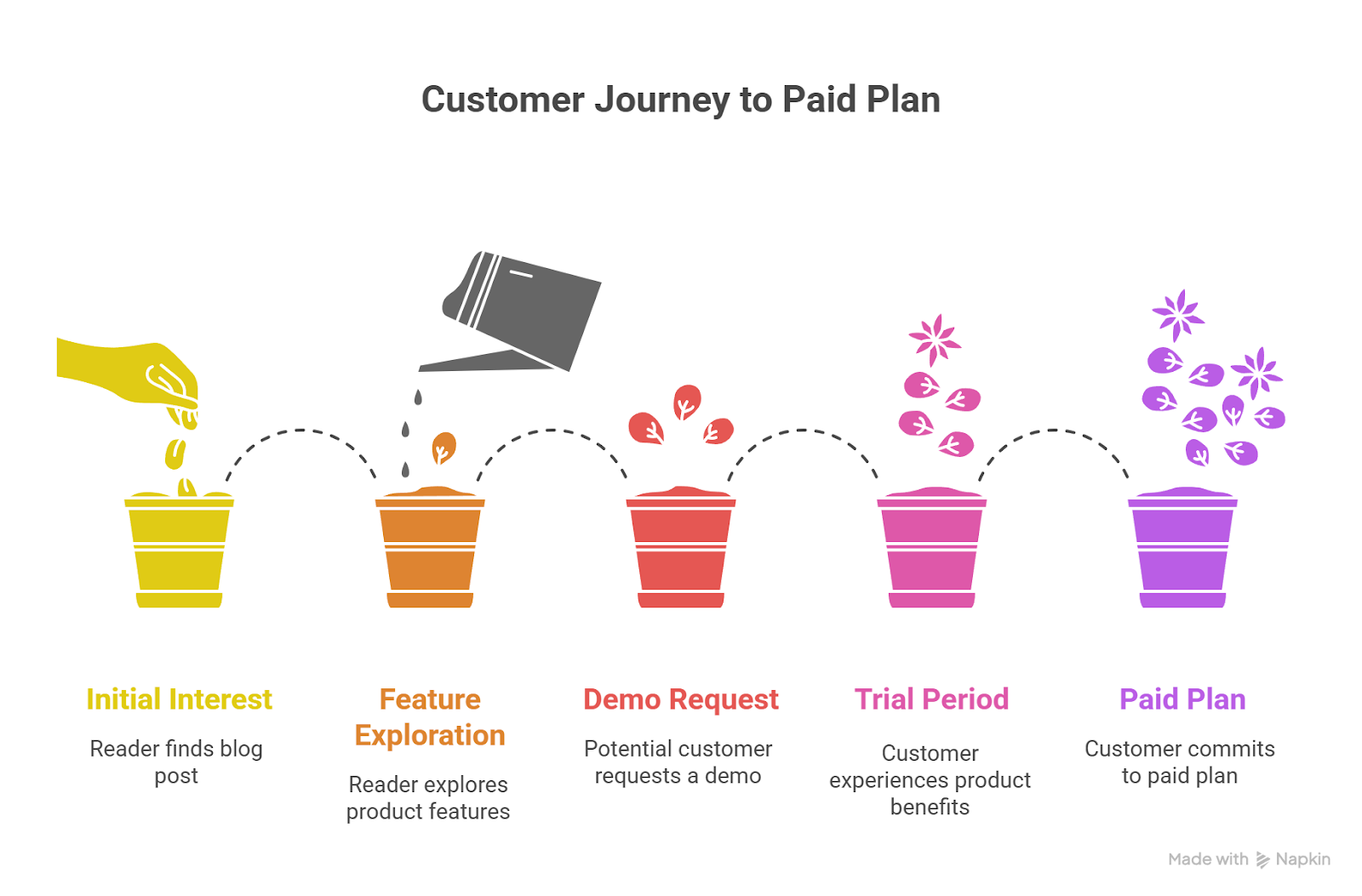 Customer Journey to Paid Plan

Initial Interest

Reader finds blog post

Feature Exploration

Reader explores product features

Demo Request

Potential customer requests a demo

Trial Period

Customer experiences product benefits

Paid Plan

Customer commits to paid plan

Made with Napkin